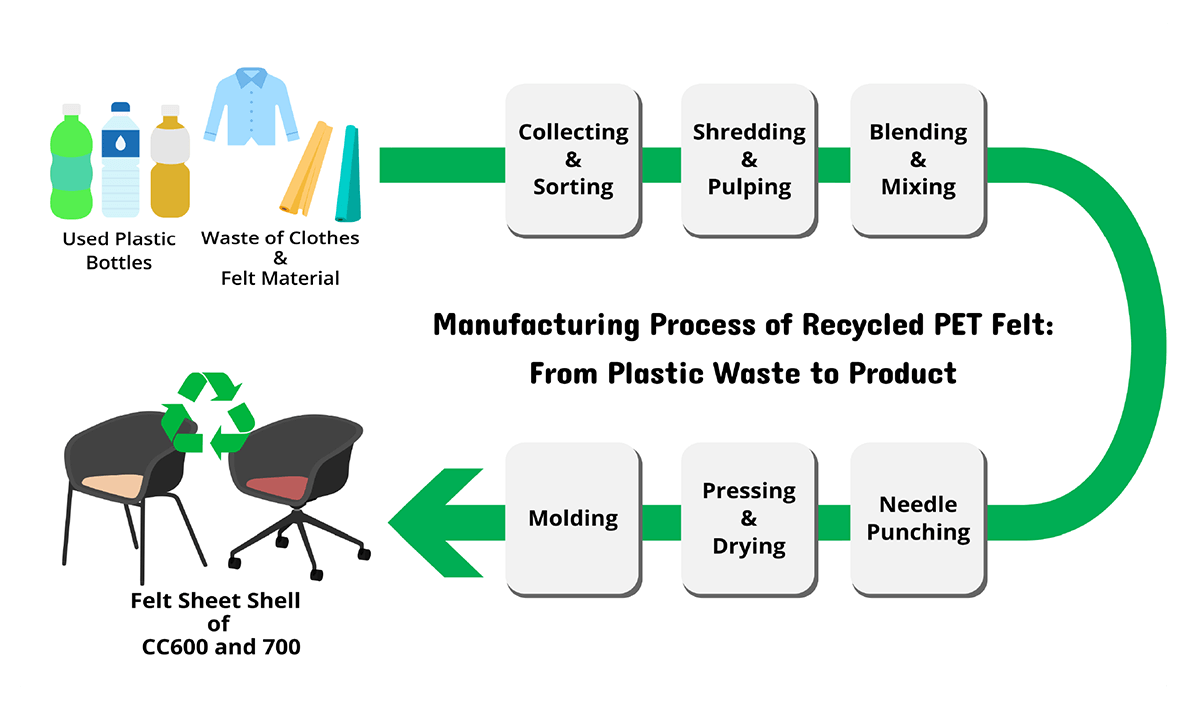 Used Plastic Bottles

Waste of Clothes & Felt Material

Collecting & Sorting

Shredding & Pulping

Blending & Mixing

Manufacturing Process of Recycled PET Felt: From Plastic Waste to Product

Needle Punching

Pressing & Drying

Molding

Felt Sheet Shell of CC600 and 700